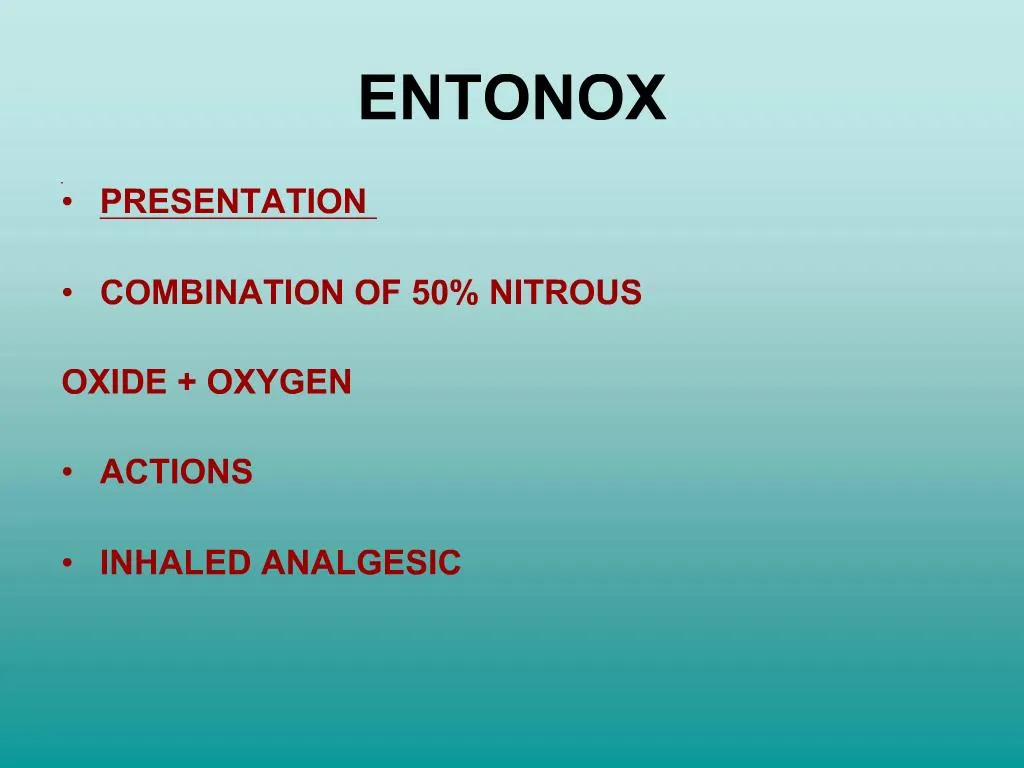 ENTONOX

• PRESENTATION

• COMBINATION OF 50% NITROUS

OXIDE + OXYGEN

• ACTIONS

• INHALED ANALGESIC